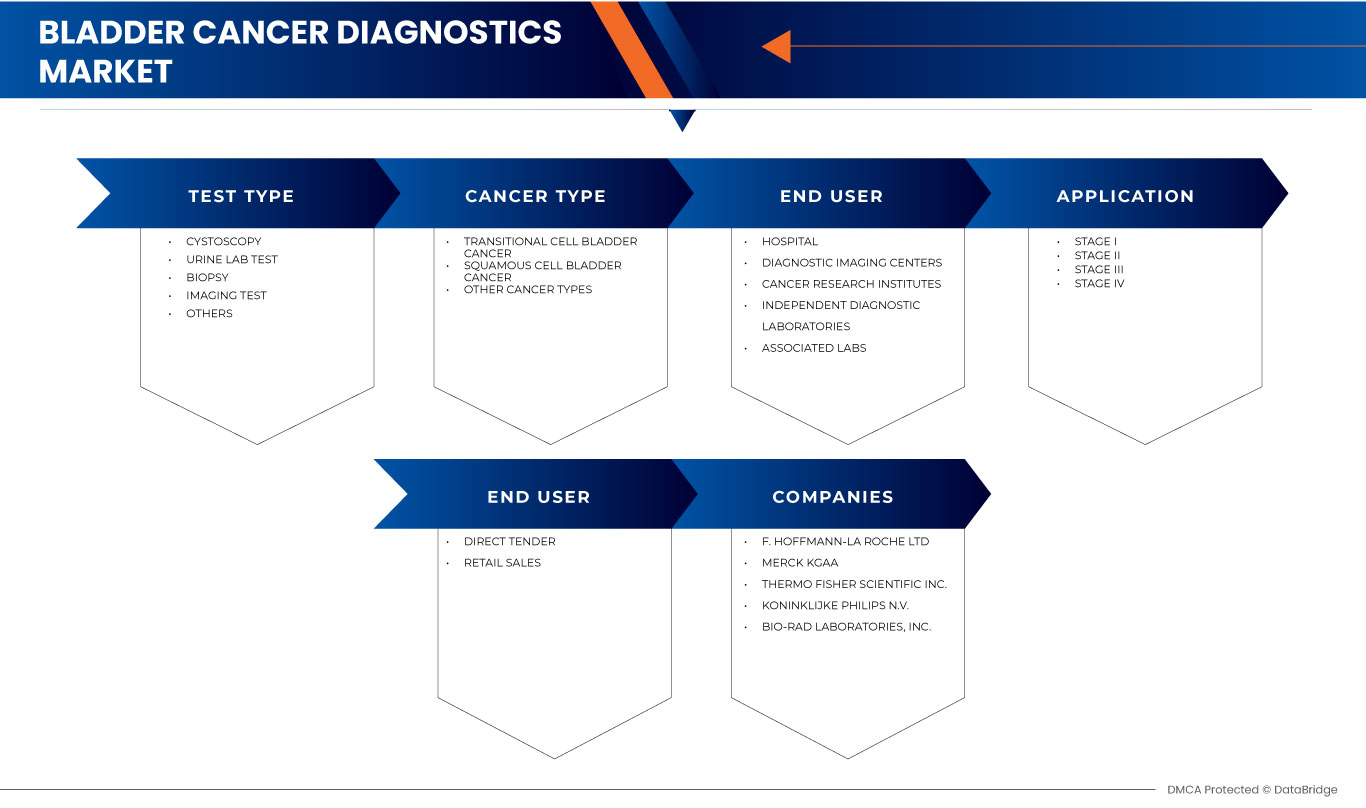 BLADDER CANCER DIAGNOSTICS MARKET

TEST TYPE

- CYSTOSCOPY
- URINE LAB TEST
- BIOPSY
- IMAGING TEST
- OTHERS

CANCER TYPE

- TRANSITIONAL CELL BLADDER CANCER
- SQUAMOUS CELL BLADDER CANCER
- OTHER CANCER TYPES

END USER

- HOSPITAL
- DIAGNOSTIC IMAGING CENTERS
- CANCER RESEARCH INSTITUTES
- INDEPENDENT DIAGNOSTIC LABORATORIES
- ASSOCIATED LABS

APPLICATION

- STAGE I
- STAGE II
- STAGE III
- STAGE IV

END USER

- DIRECT TENDER
- RETAIL SALES

COMPANIES

- F. HOFFMANN-LA ROCHE LTD
- MERCK KGAA
- THERMO FISHER SCIENTIFIC INC.
- KONINKLIJKE PHILIPS N.V.
- BIO-RAD LABORATORIES, INC.

DMCA Protected © DataBridge